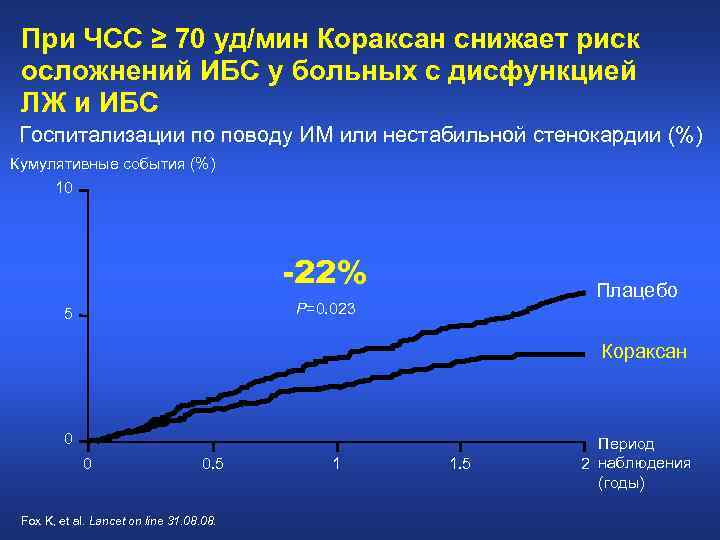 При ЧСС ≥ 70 уд/мин Кораксан снижает риск осложнений ИБС у больных с дисфункцией ЛЖ и ИБС

Госпитализации по поводу ИМ или нестабильной стенокардии (%)

Кумулятивные события (%)

10

5

0

-22%

P=0.023

Плацебо

Кораксан

0

0.5

1

1.5

2

Период наблюдения (годы)

Fox K, et al. Lancet on line 31.08.08.